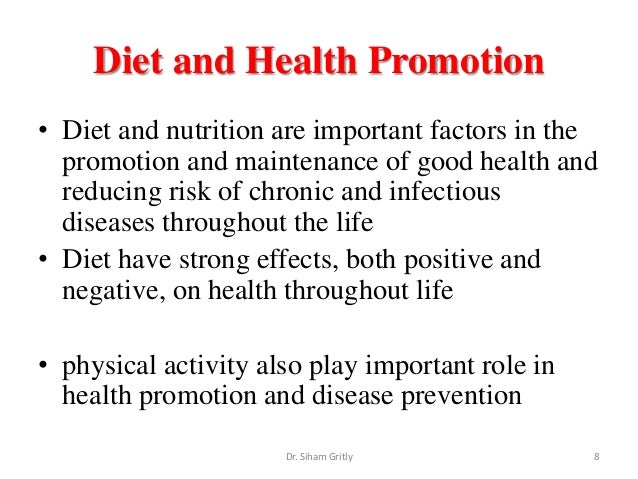 Diet and Health Promotion

• Diet and nutrition are important factors in the promotion and maintenance of good health and reducing risk of chronic and infectious diseases throughout the life

• Diet have strong effects, both positive and negative, on health throughout life

• physical activity also play important role in health promotion and disease prevention

Dr. Siham Gritly

8